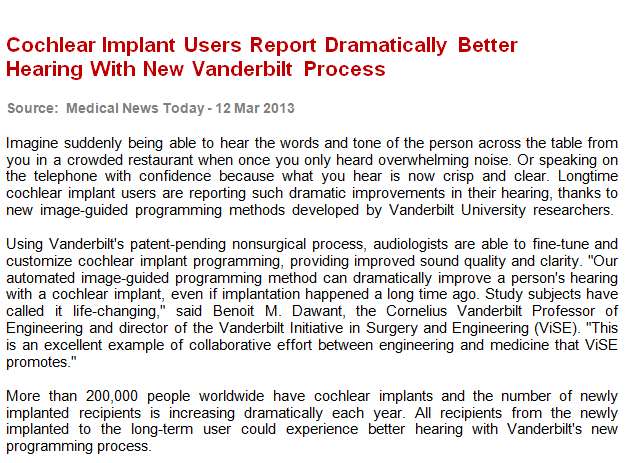 Cochlear Implant Users Report Dramatically Better Hearing With New Vanderbilt Process

Source: Medical News Today - 12 Mar 2013

Imagine suddenly being able to hear the words and tone of the person across the table from you in a crowded restaurant when once you only heard overwhelming noise. Or speaking on the telephone with confidence because what you hear is now crisp and clear. Longtime cochlear implant users are reporting such dramatic improvements in their hearing, thanks to new image-guided programming methods developed by Vanderbilt University researchers.

Using Vanderbilt's patent-pending nonsurgical process, audiologists are able to fine-tune and customize cochlear implant programming, providing improved sound quality and clarity. "Our automated image-guided programming method can dramatically improve a person's hearing with a cochlear implant, even if implantation happened a long time ago. Study subjects have called it life-changing," said Benoit M. Dawant, the Cornelius Vanderbilt Professor of Engineering and director of the Vanderbilt Initiative in Surgery and Engineering (ViSE). "This is an excellent example of collaborative effort between engineering and medicine that ViSE promotes."

More than 200,000 people worldwide have cochlear implants and the number of newly implanted recipients is increasing dramatically each year. All recipients from the newly implanted to the long-term user could experience better hearing with Vanderbilt's new programming process.